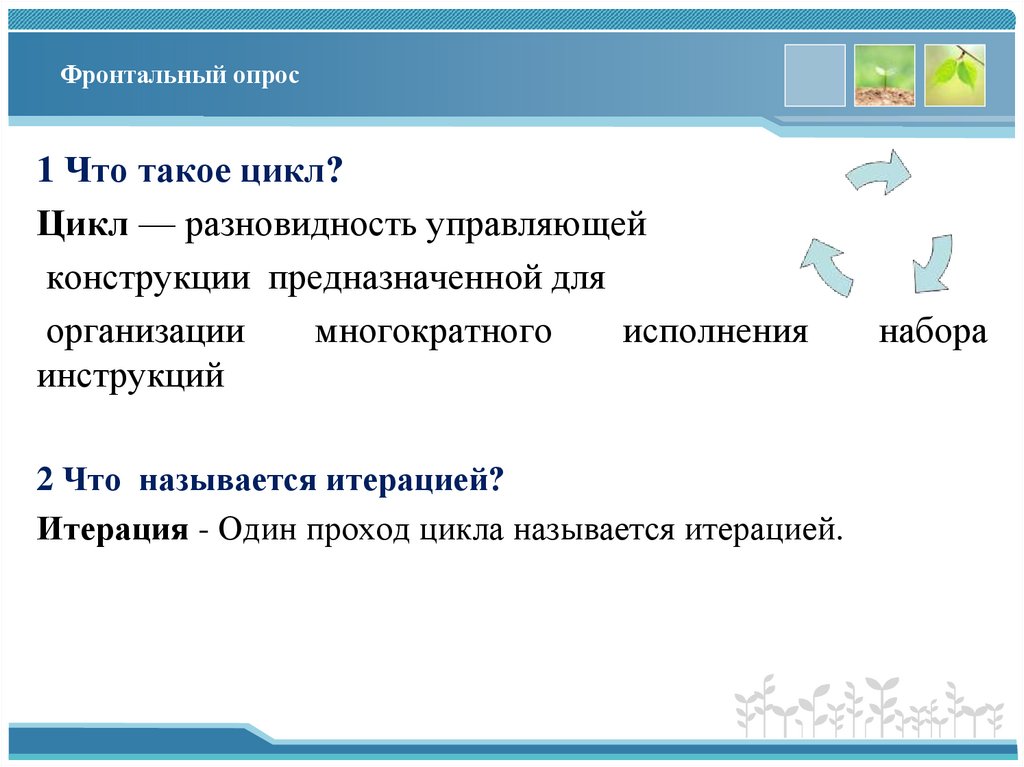 Фронтальный опрос

1 Что такое цикл?

Цикл — разновидность управляющей конструкции предназначенной для организации многократного исполнения набора инструкций

2 Что называется итерацией?

Итерация - Один проход цикла называется итерацией.